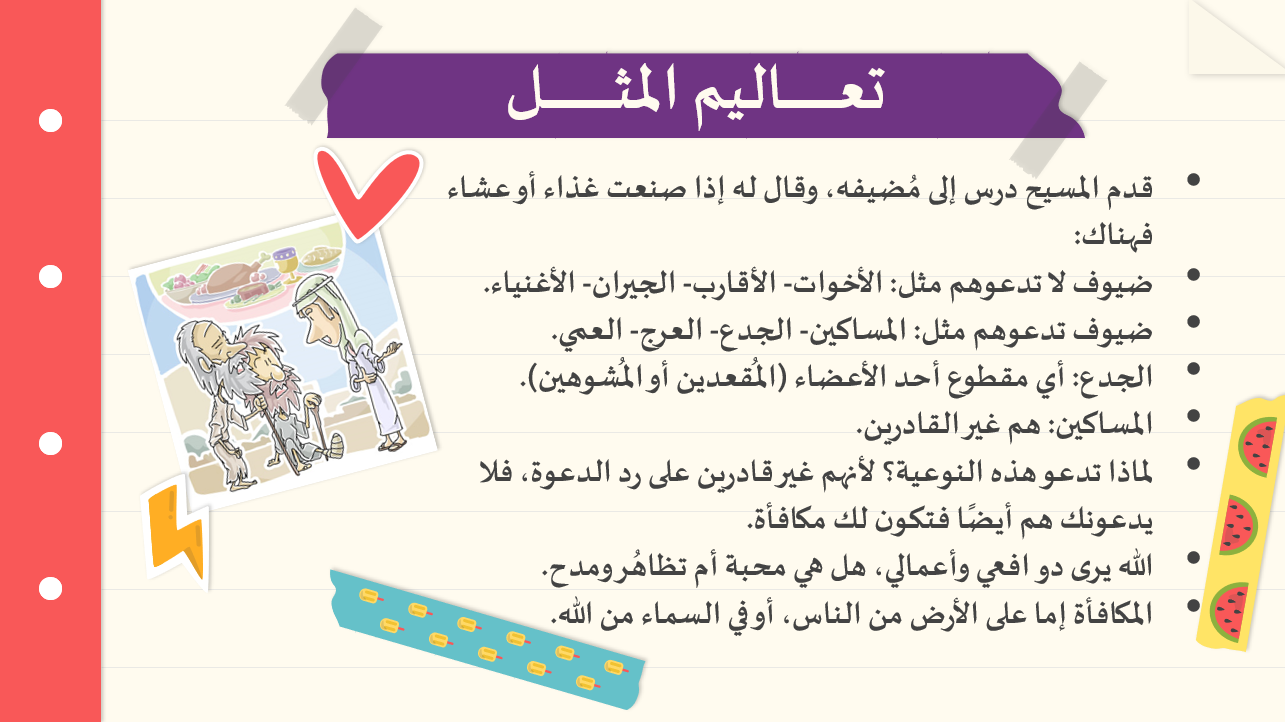 تعـــاليم المثـــل

• قدم المسيح درس إلى مُضيفه، وقال له إذا صنعت غذاء أو عشاء فهناك:
• ضيوف لا تدعوهم مثل: الأخوات- الأقارب- الجيران- الأغنياء.
• ضيوف تدعوهم مثل: المساكين- الجدع- العرج- العمي.
• الجدع: أي مقطوع أحد الأعضاء (المُقعدين أو المُشوهين).
• المساكين: هم غير القادرين.
• لماذا تدعو هذه النوعية؟ لأنهم غير قادرين على رد الدعوة، فلا يدعونك هم أيضًا فتكون لك مكافأة.
• الله يرى دو افعي وأعمالي، هل هي محبة أم تظاهُر ومدح.
• المكافأة إما على الأرض من الناس، أو في السماء من الله.